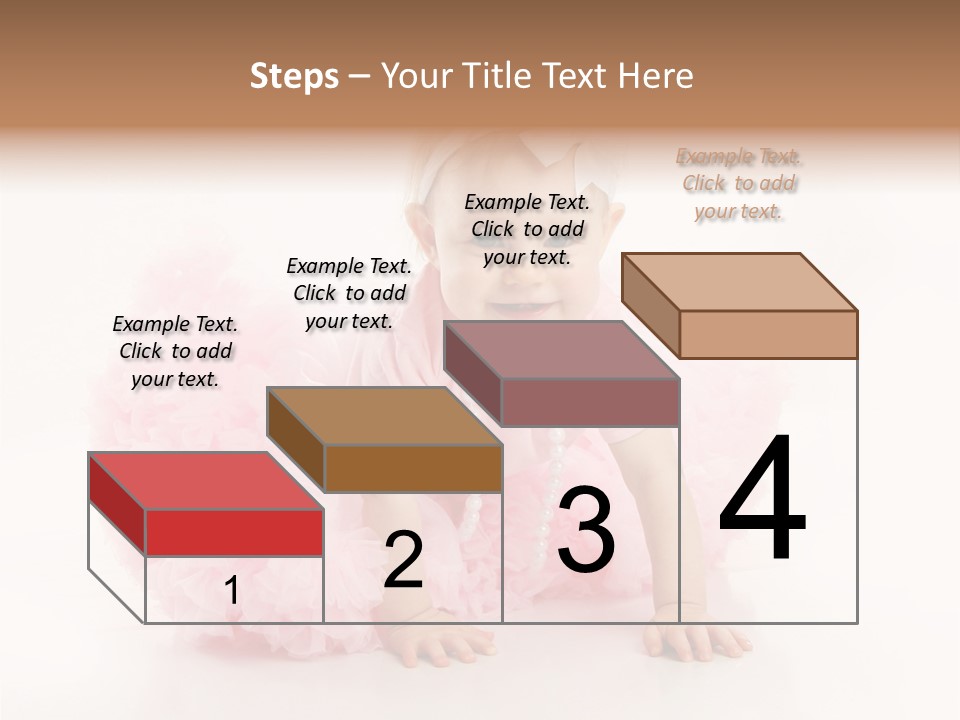 Steps – Your Title Text Here

Example Text. Click to add your text.

Example Text. Click to add your text.

Example Text. Click to add your text.

Example Text. Click to add your text.

1

2

3

4